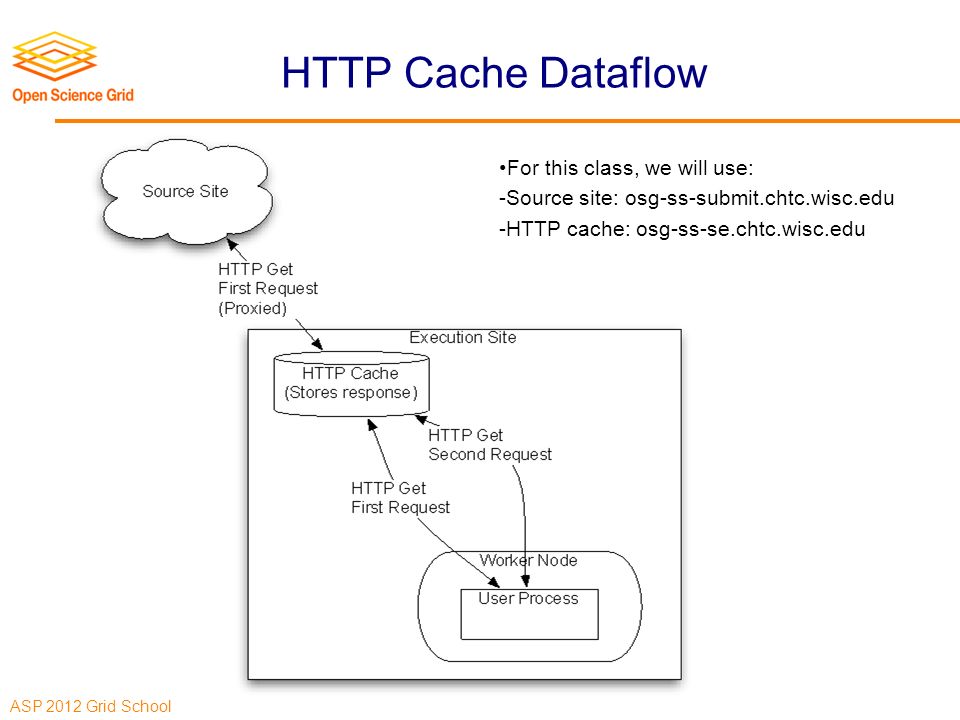 Open Science Grid

HTTP Cache Dataflow

•For this class, we will use:
-Source site: osg-ss-submit.chtc.wisc.edu
-HTTP cache: osg-ss-se.chtc.wisc.edu

Source Site

HTTP Get
First Request
(Proxied)

Execution Site

HTTP Cache
(Stores response)

HTTP Get
Second Request

HTTP Get
First Request

Worker Node

User Process

ASP 2012 Grid School